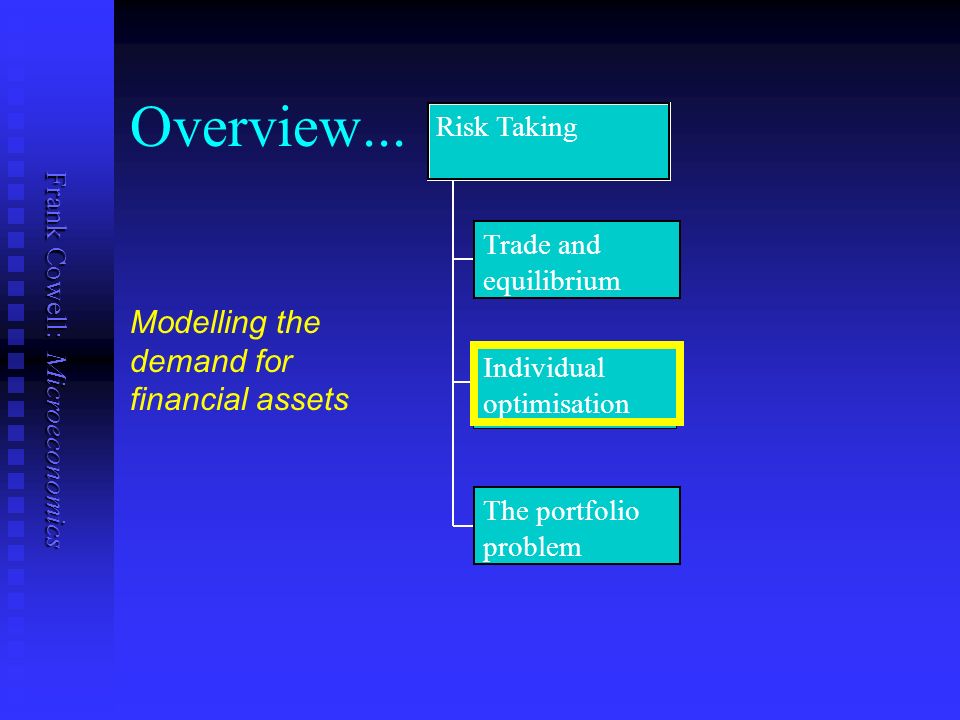 Frank Cowell: Microeconomics

Overview...

Modelling the demand for financial assets

Risk Taking

Trade and equilibrium

Individual optimisation

The portfolio problem